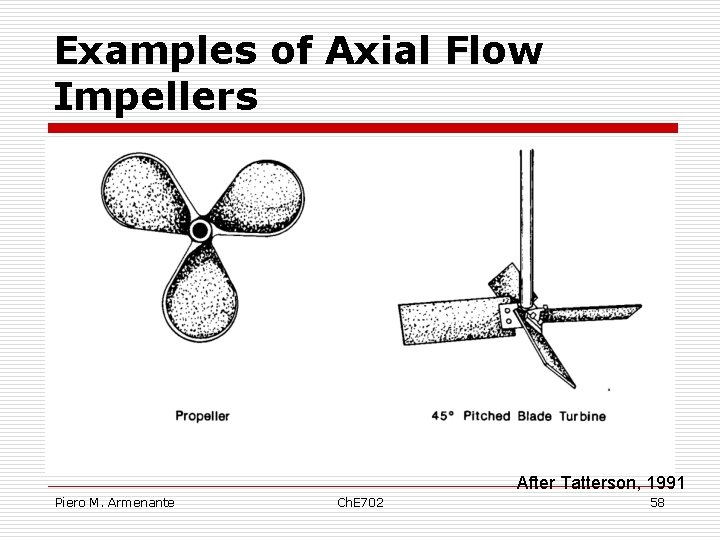 Examples of Axial Flow Impellers

Propeller

45° Pitched Blade Turbine

After Tatterson, 1991

Piero M. Armenante

ChE702

58